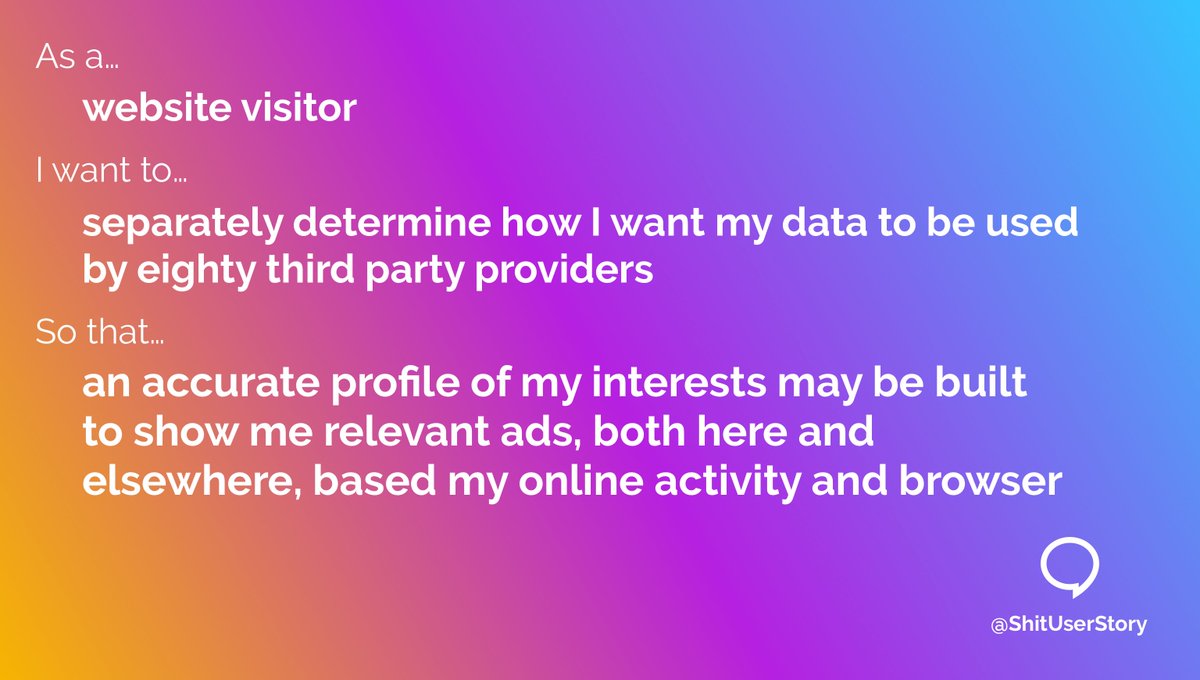 As a…

website visitor

I want to…

separately determine how I want my data to be used by eighty third party providers

So that…

an accurate profile of my interests may be built to show me relevant ads, both here and elsewhere, based my online activity and browser

@ShitUserStory